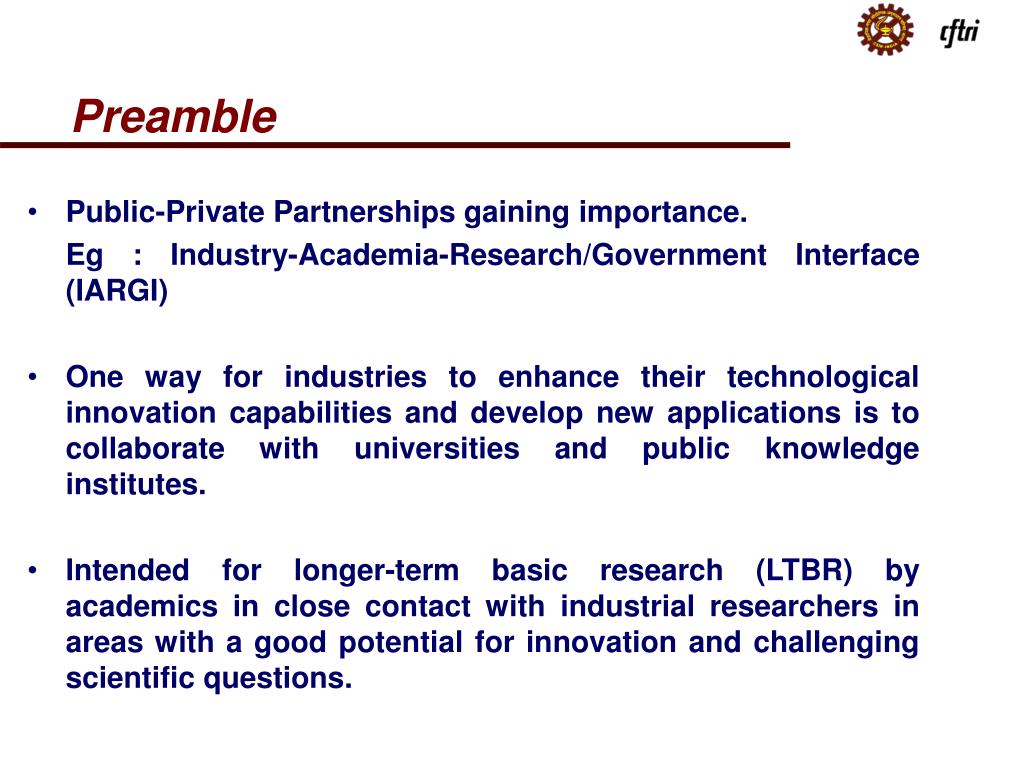 cftri

Preamble

• Public-Private Partnerships gaining importance.

Eg : Industry-Academia-Research/Government Interface (IARGI)

• One way for industries to enhance their technological innovation capabilities and develop new applications is to collaborate with universities and public knowledge institutes.

• Intended for longer-term basic research (LTBR) by academics in close contact with industrial researchers in areas with a good potential for innovation and challenging scientific questions.